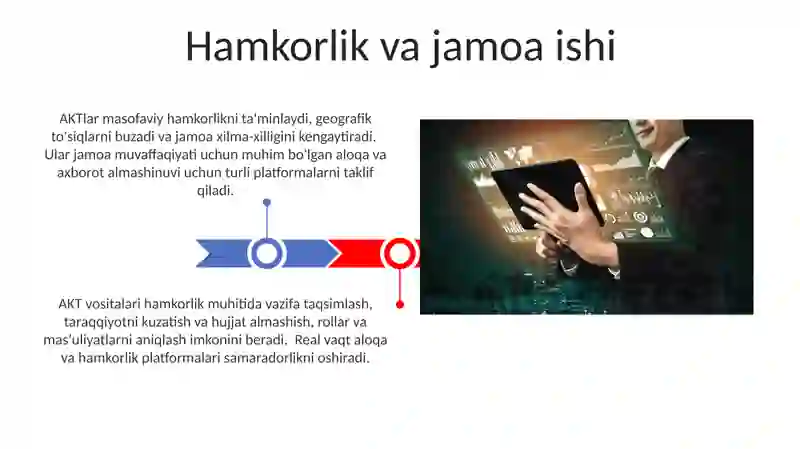 Hamkorlik va jamoa ishi

AKTlar masofaviy hamkorlikni ta'minlaydi, geografik to'siqlarni buzadi va jamoa xilma-xilligini kengaytiradi. Ular jamoa muvaffaqiyati uchun muhim bo'lgan aloqa va axborot almashinuvi uchun turli platformalarni taklif qiladi.

AKT vositalari hamkorlik muhitida vazifa taqsimlash, taraqqiyotni kuzatish va hujjat almashish, rollar va mas'uliyatlarni aniqlash imkonini beradi. Real vaqt aloqa va hamkorlik platformalari samaradorlikni oshiradi.